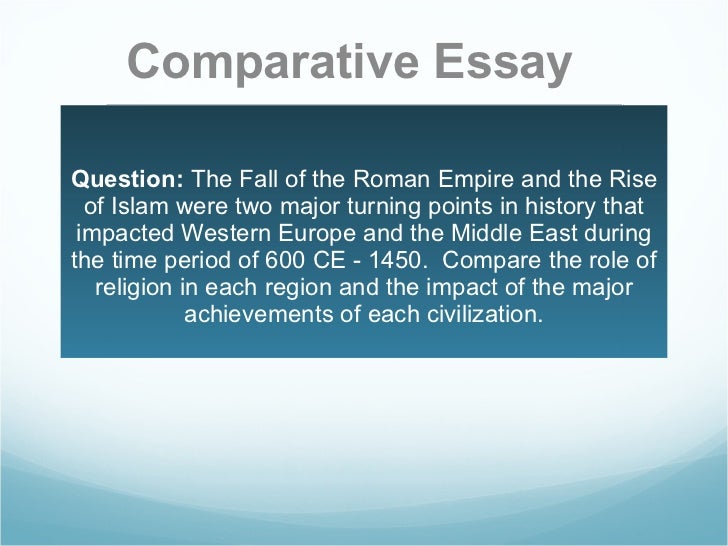 Comparative Essay

Question: The Fall of the Roman Empire and the Rise of Islam were two major turning points in history that impacted Western Europe and the Middle East during the time period of 600 CE - 1450. Compare the role of religion in each region and the impact of the major achievements of each civilization.